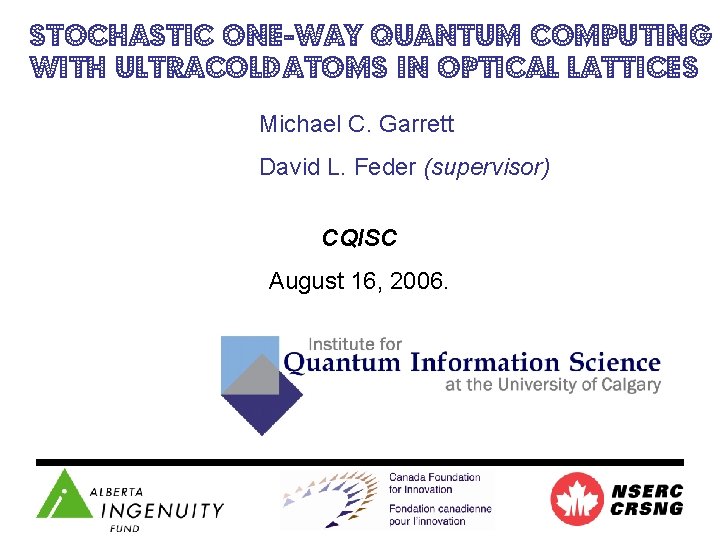 STOCHASTIC ONE-WAY QUANTUM COMPUTING WITH ULTRACOLDATOMS IN OPTICAL LATTICES

Michael C. Garrett

David L. Feder (supervisor)

CQISC

August 16, 2006.

Institute for Quantum Information Science at the University of Calgary

ALBERTA INGENUITY FUND

Canada Foundation for Innovation
Fondation canadienne pour l'innovation

NSERC CRSNG